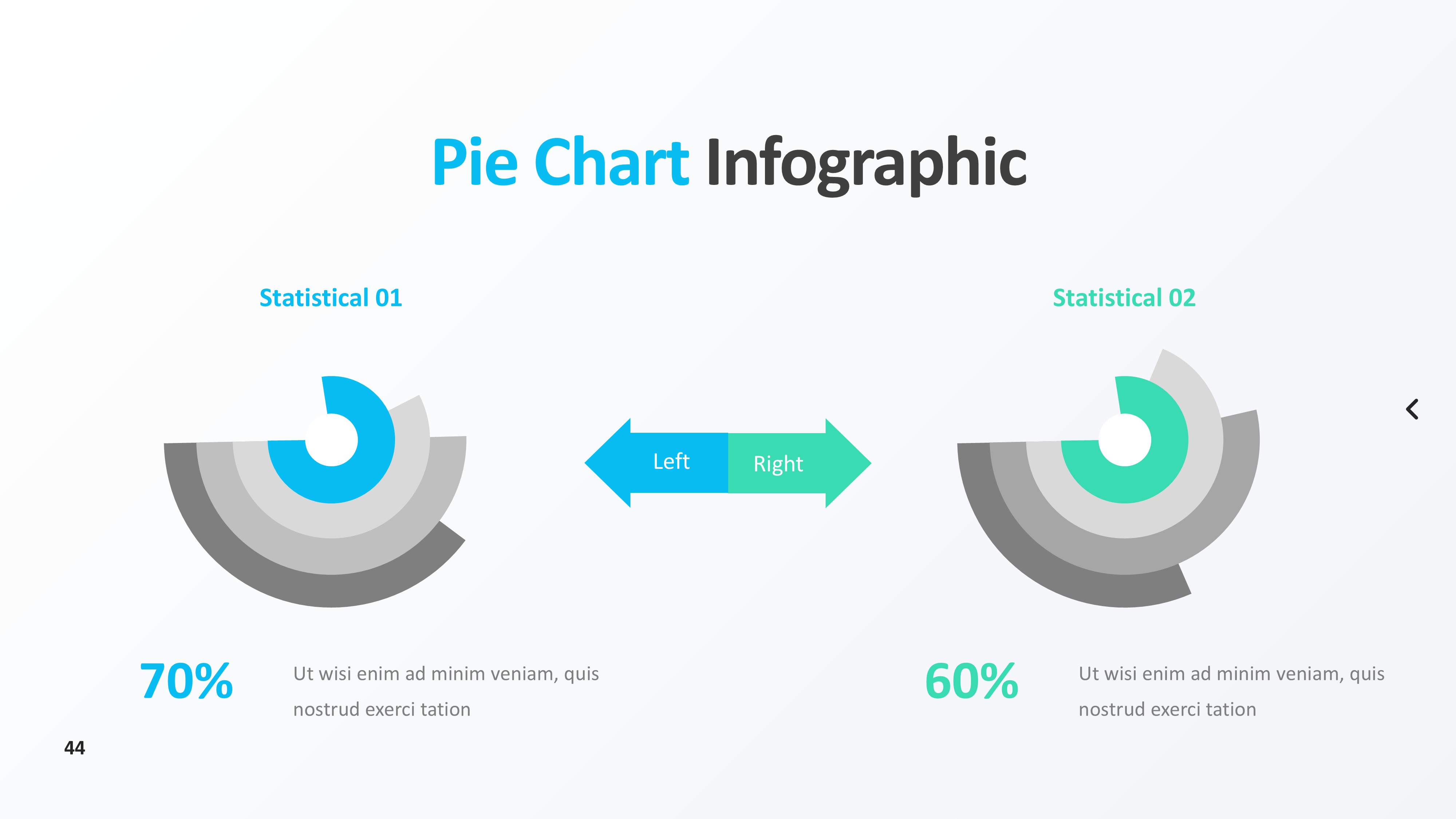 Pie Chart Infographic

Statistical 01

Statistical 02

Left

Right

70%

Ut wisi enim ad minim veniam, quis nostrud exerci tation

60%

Ut wisi enim ad minim veniam, quis nostrud exerci tation

44